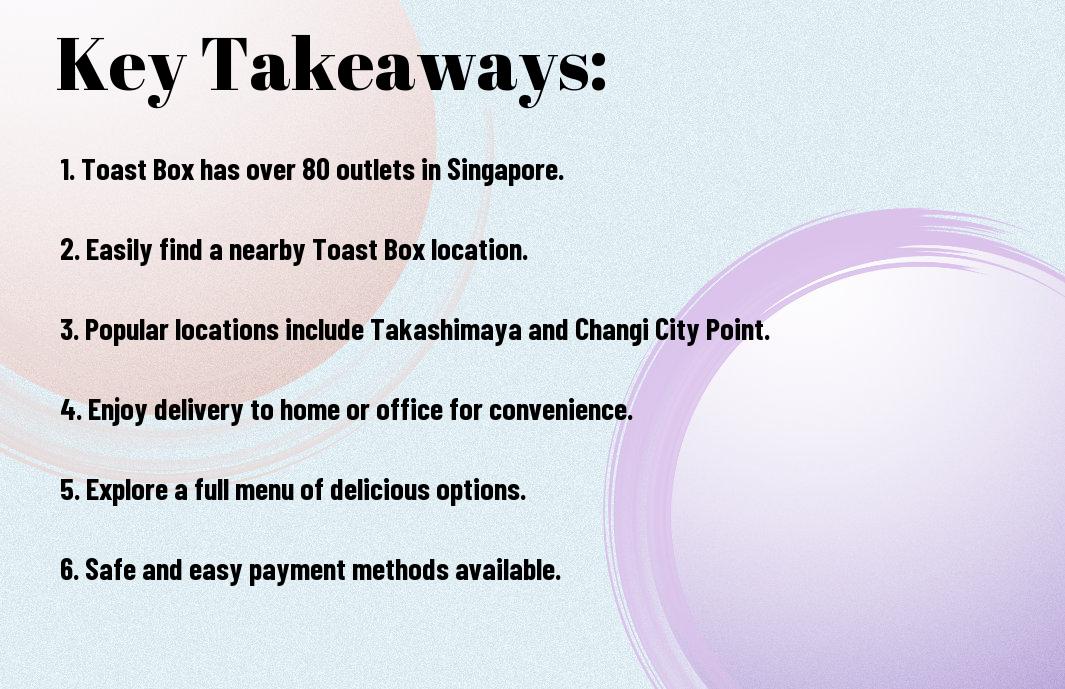 Key Takeaways:

1. Toast Box has over 80 outlets in Singapore.

2. Easily find a nearby Toast Box location.

3. Popular locations include Takashimaya and Changi City Point.

4. Enjoy delivery to home or office for convenience.

5. Explore a full menu of delicious options.

6. Safe and easy payment methods available.